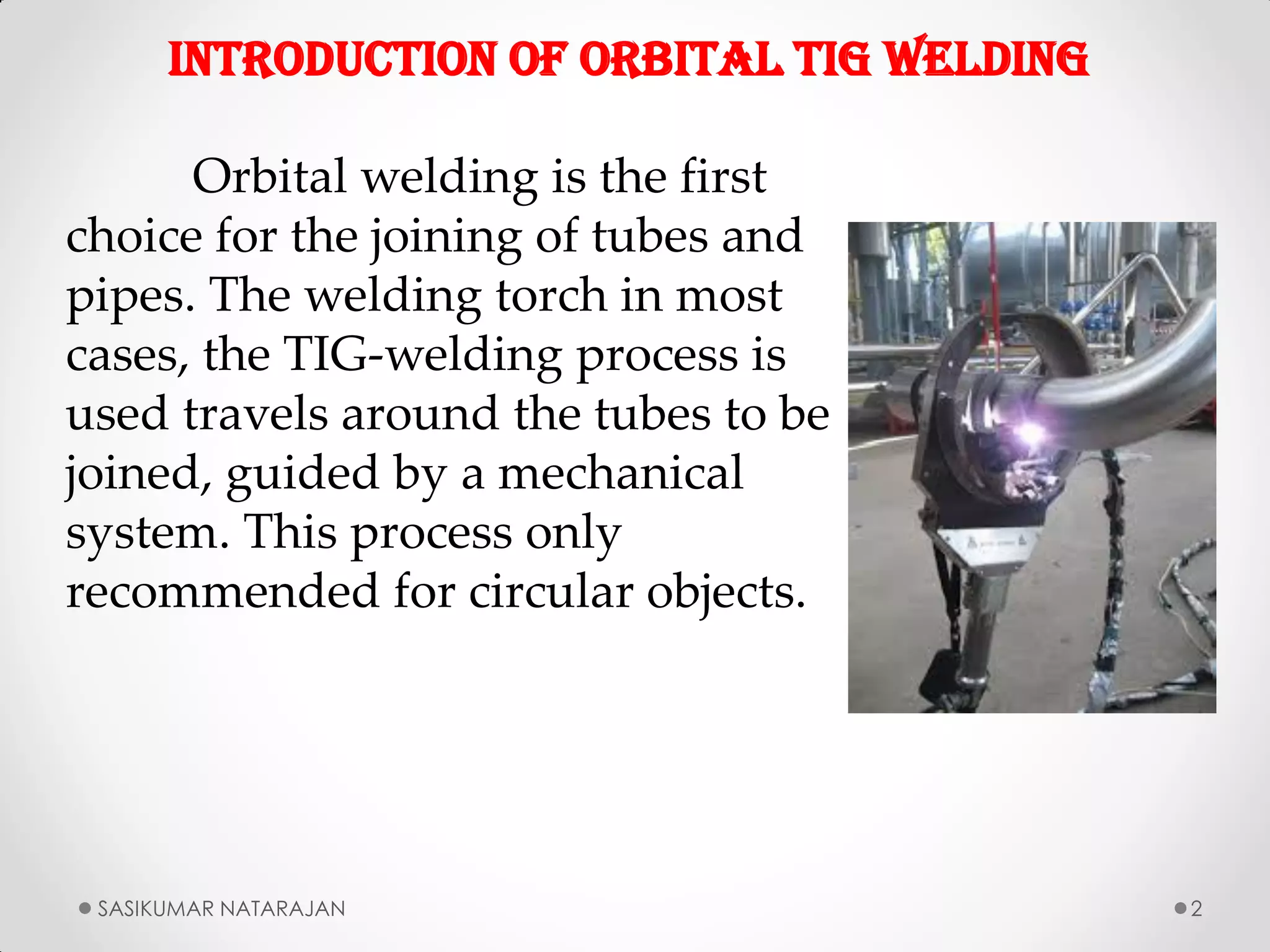 INTRODUCTION OF ORBITAL TIG WELDING

Orbital welding is the first choice for the joining of tubes and pipes. The welding torch in most cases, the TIG-welding process is used travels around the tubes to be joined, guided by a mechanical system. This process only recommended for circular objects.

SASIKUMAR NATARAJAN

2